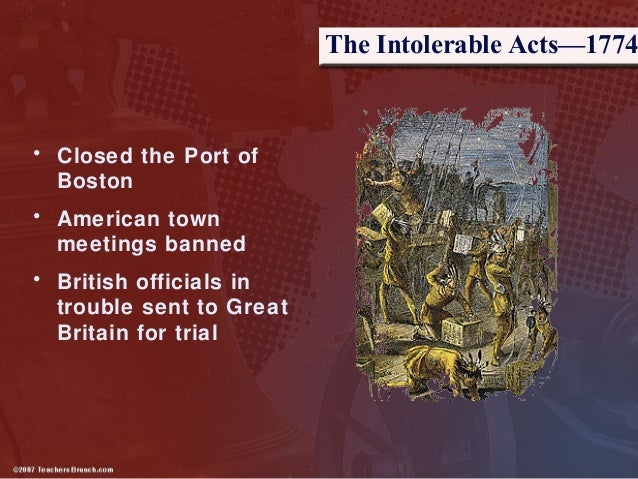 The Intolerable Acts—1774

• Closed the Port of Boston
• American town meetings banned
• British officials in trouble sent to Great Britain for trial

©2007 TeachersBrunch.com